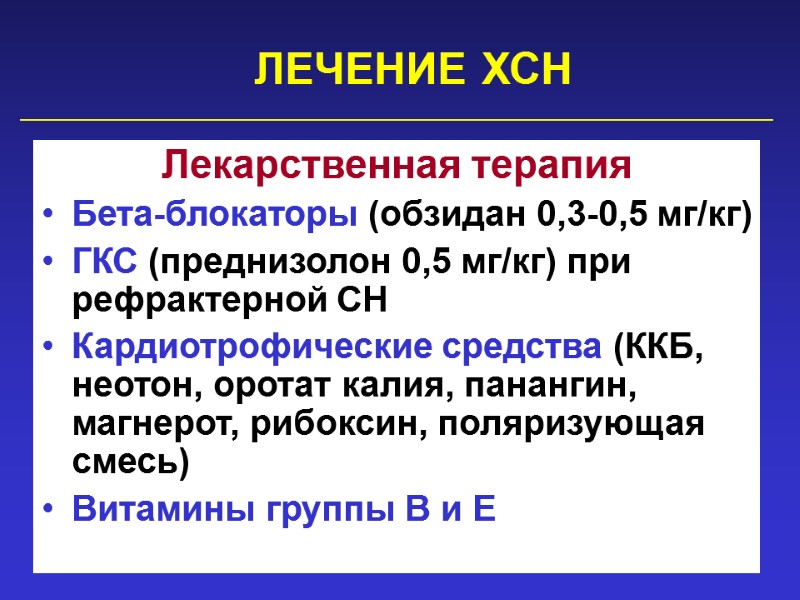 ЛЕЧЕНИЕ ХСН

Лекарственная терапия

• Бета-блокаторы (обзидан 0,3-0,5 мг/кг)
• ГКС (преднизолон 0,5 мг/кг) при рефрактерной СН
• Кардиотрофические средства (ККБ, неотон, оротат калия, панангин, магнерот, рибоксин, поляризующая смесь)
• Витамины группы В и Е